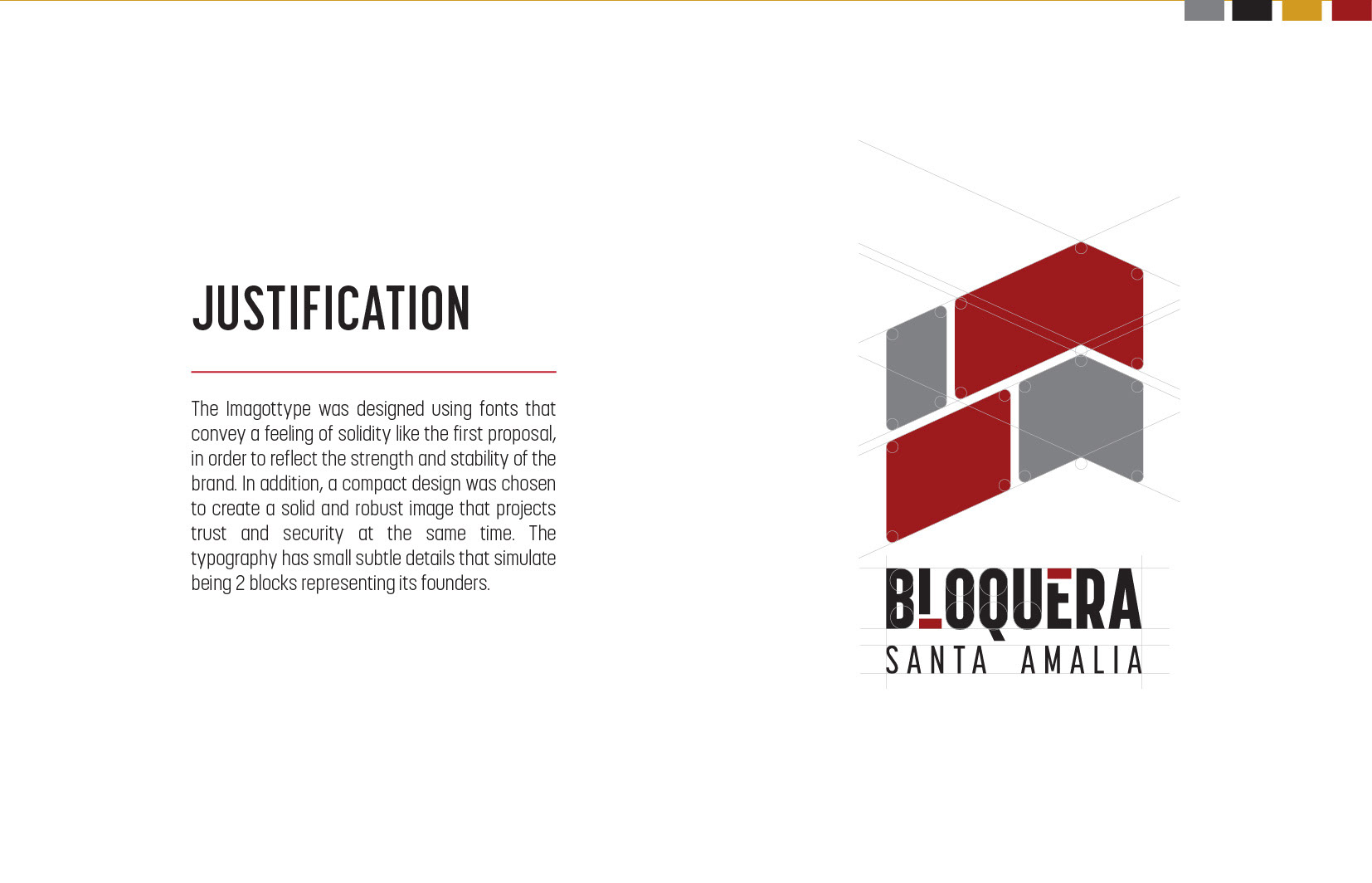 JUSTIFICATION

The Imagottype was designed using fonts that convey a feeling of solidity like the first proposal, in order to reflect the strength and stability of the brand. In addition, a compact design was chosen to create a solid and robust image that projects trust and security at the same time. The typography has small subtle details that simulate being 2 blocks representing its founders.

BLOQUERA
SANTA AMALIA